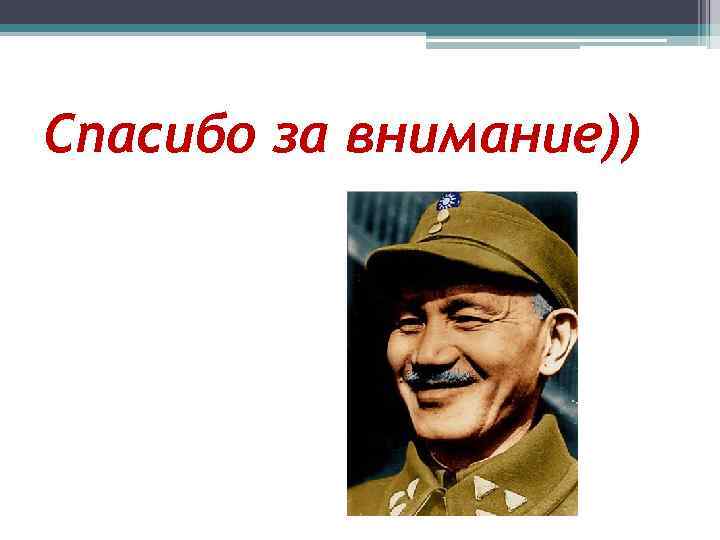 Спасибо за внимание))